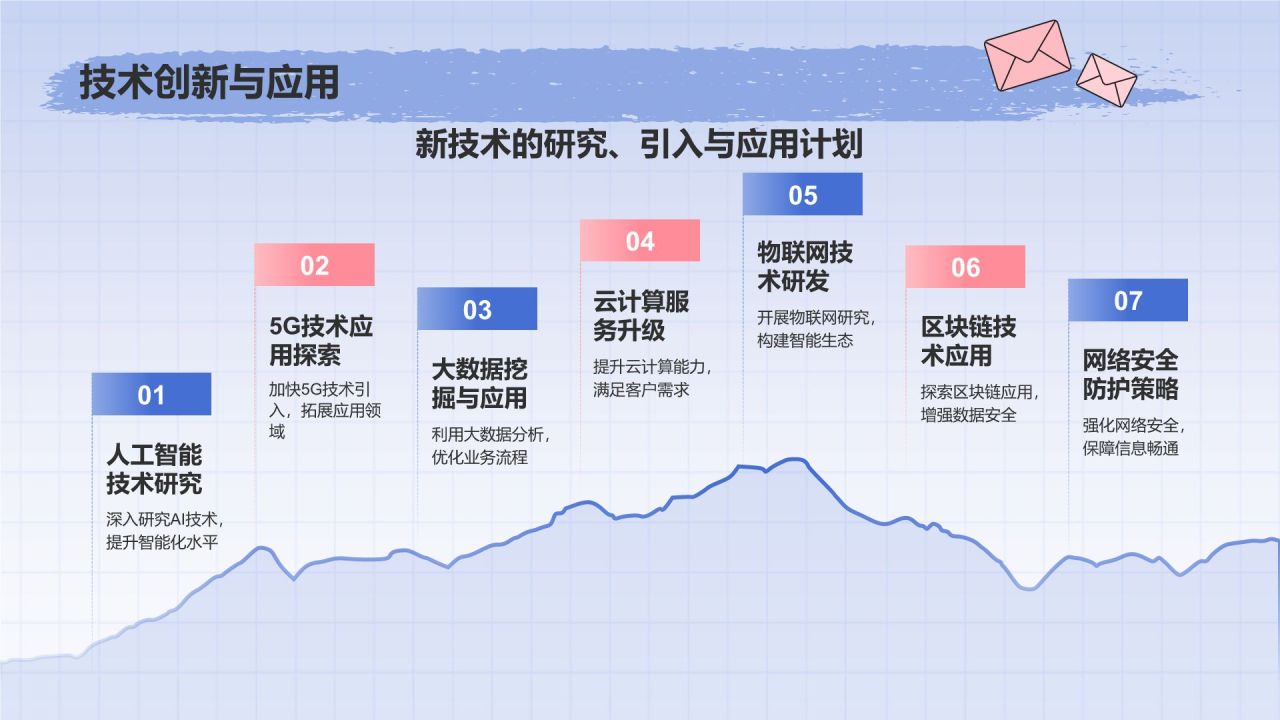 技术创新与应用

新技术的研究、引入与应用计划

01
人工智能技术研究
深入研究AI技术，提升智能化水平

02
5G技术应用探索
加快5G技术引入，拓展应用领域

03
大数据挖掘与应用
利用大数据分析，优化业务流程

04
云计算服务升级
提升云计算能力，满足客户需求

05
物联网技术研发
开展物联网研究，构建智能生态

06
区块链技术应用
探索区块链应用，增强数据安全

07
网络安全防护策略
强化网络安全，保障信息畅通